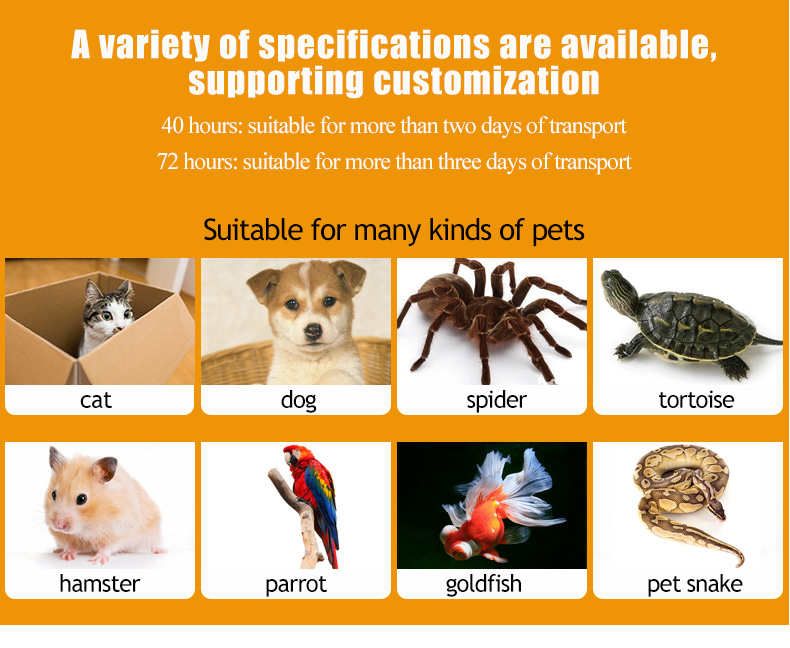 A variety of specifications are available, supporting customization

40 hours: suitable for more than two days of transport

72 hours: suitable for more than three days of transport

Suitable for many kinds of pets

cat

dog

spider

tortoise

hamster

parrot

goldfish

pet snake